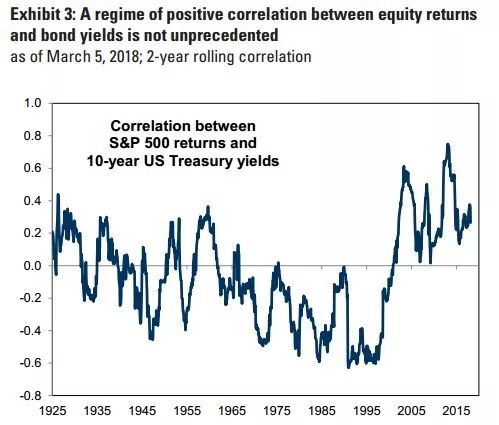 Exhibit 3: A regime of positive correlation between equity returns and bond yields is not unprecedented
as of March 5, 2018; 2-year rolling correlation

Correlation between S&P 500 returns and 10-year US Treasury yields

1.0
0.8
0.6
0.4
0.2
0.0
-0.2
-0.4
-0.6
-0.8

1925 1935 1945 1955 1965 1975 1985 1995 2005 2015